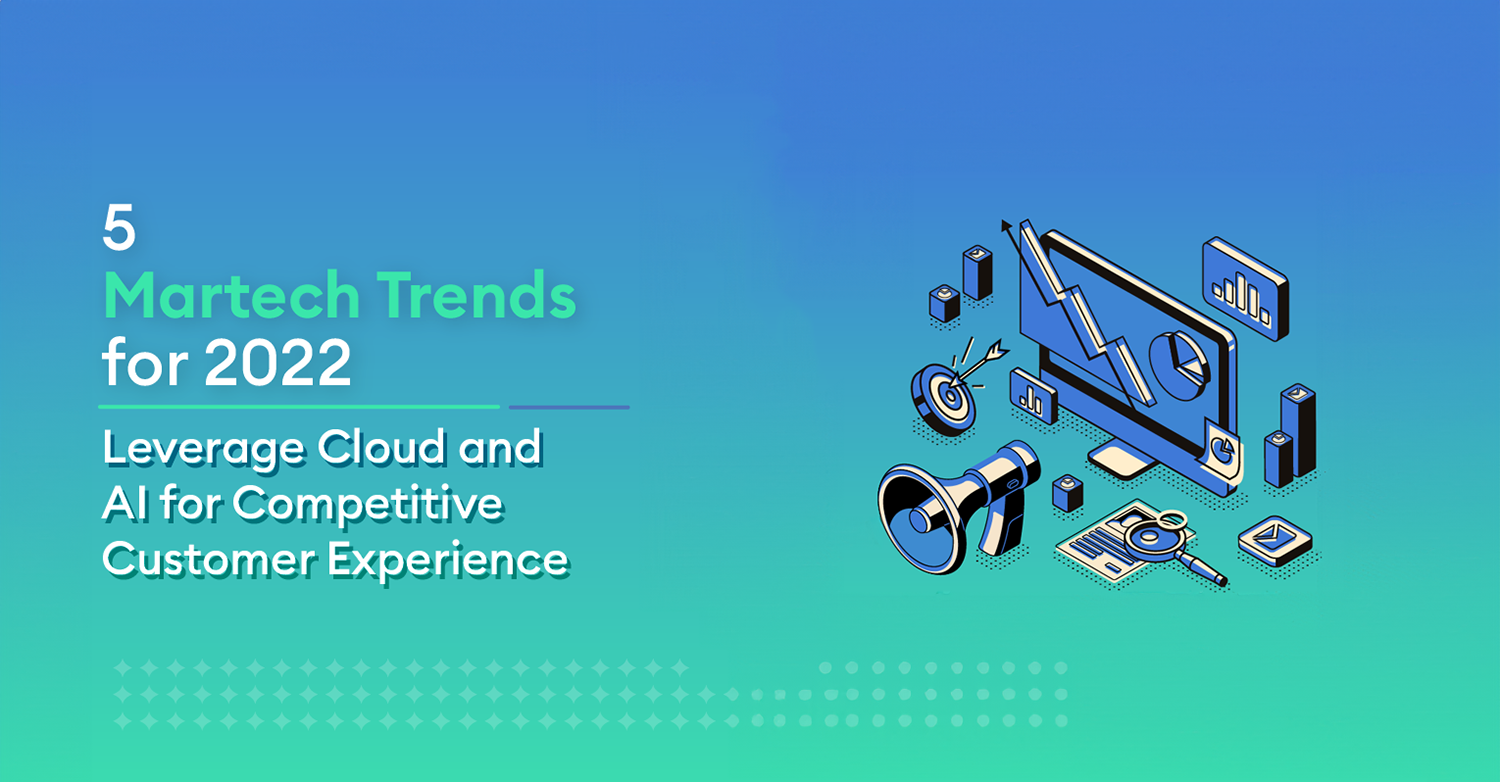 5
Martech Trends
for 2022

Leverage Cloud and
AI for Competitive
Customer Experience